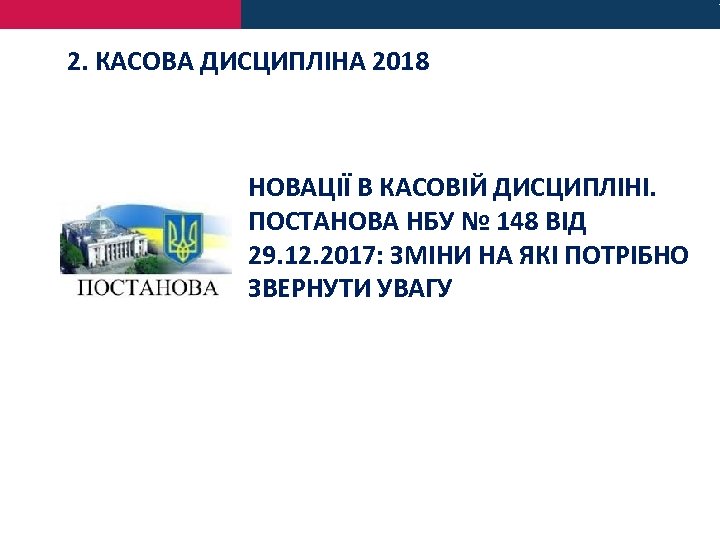 2. КАСОВА ДИСЦИПЛІНА 2018

ПОСТАНОВА

НОВАЦІЇ В КАСОВІЙ ДИСЦИПЛІНІ. ПОСТАНОВА НБУ № 148 ВІД 29.12.2017: ЗМІНИ НА ЯКІ ПОТРІБНО ЗВЕРНУТИ УВАГУ